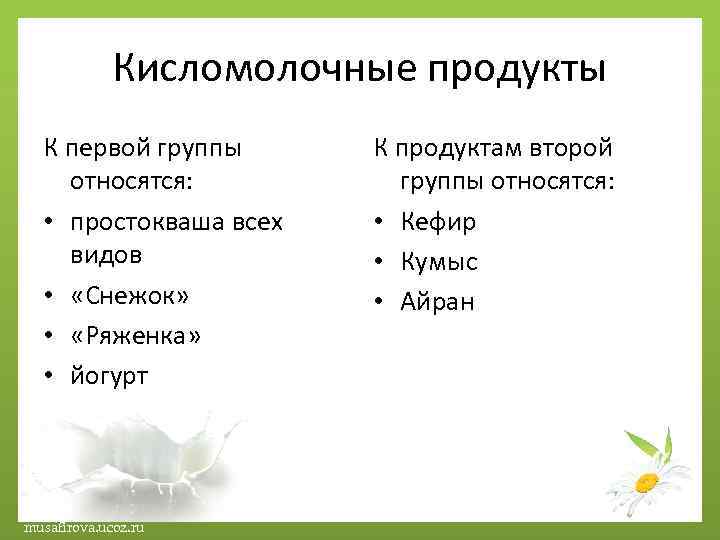 Кисломолочные продукты

К первой группы относятся:

• простокваша всех видов
• «Снежок»
• «Ряженка»
• йогурт

К продуктам второй группы относятся:

• Кефир
• Кумыс
• Айран

musafirova.ucoz.ru